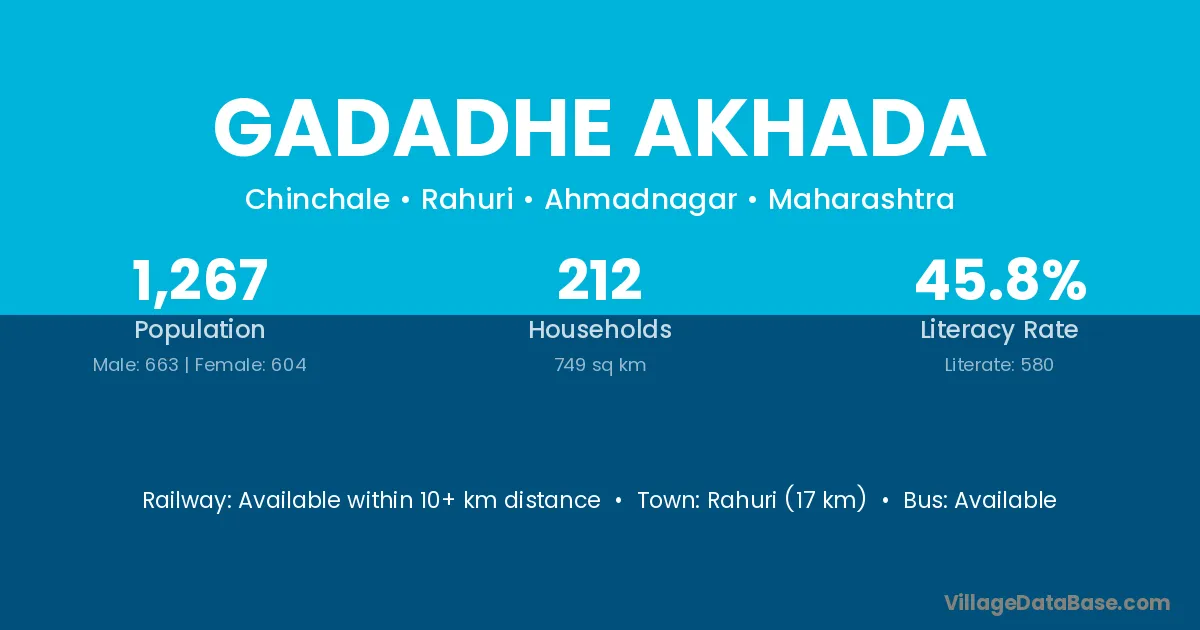 GADADHE AKHADA

Chinchale • Rahuri • Ahmadnagar • Maharashtra

1,267
Population
Male: 663 | Female: 604

212
Households
749 sq km

45.8%
Literacy Rate
Literate: 580

Railway: Available within 10+ km distance • Town: Rahuri (17 km) • Bus: Available

VillageDataBase.com